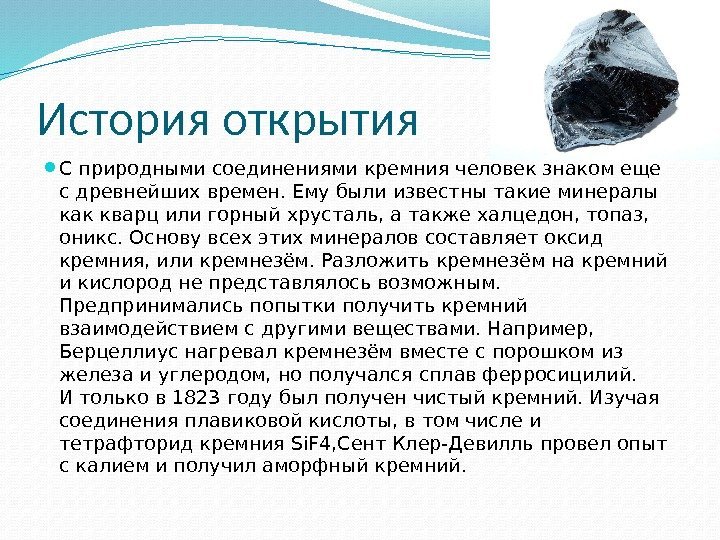 История открытия

С природными соединениями кремния человек знаком еще с древнейших времен. Ему были известны такие минералы как кварц или горный хрусталь, а также халцедон, топаз, оникс. Основу всех этих минералов составляет оксид кремния, или кремнезём. Разложить кремнезём на кремний и кислород не представлялось возможным. Предпринимались попытки получить кремний взаимодействием с другими веществами. Например, Берцеллиус нагревал кремнезём вместе с порошком из железа и углеродом, но получался сплав ферросицилий. И только в 1823 году был получен чистый кремний. Изучая соединения плавиковой кислоты, в том числе и тетрафторид кремния SiF4,Сент Клер-Девилль провел опыт с калием и получил аморфный кремний.